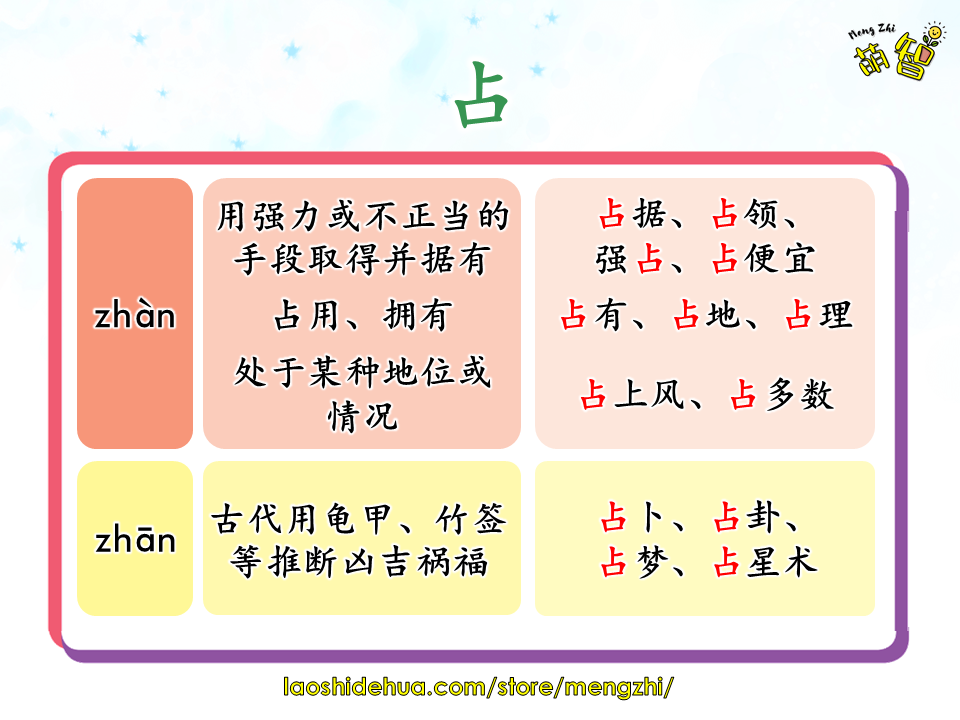 Meng Zhi
萌智

占

| zhàn | 用强力或不正当的手段取得并据有 | 占据、占领、强占、占便宜 |
|---|---|---|
| | 占用、拥有 | 占有、占地、占理 |
| | 处于某种地位或情况 | 占上风、占多数 |
| zhān | 古代用龟甲、竹签等推断凶吉祸福 | 占卜、占卦、占梦、占星术 |

laoshidehua.com/store/mengzhi/